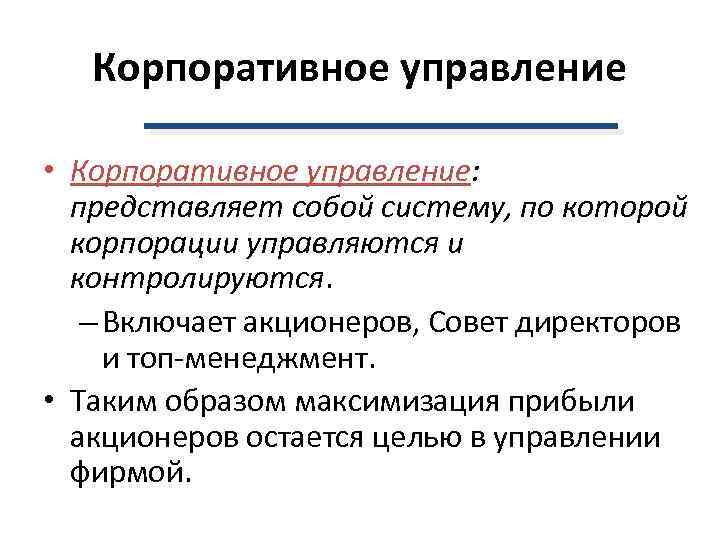 Корпоративное управление

• Корпоративное управление: представляет собой систему, по которой корпорации управляются и контролируются.

– Включает акционеров, Совет директоров и топ-менеджмент.

• Таким образом максимизация прибыли акционеров остается целью в управлении фирмой.